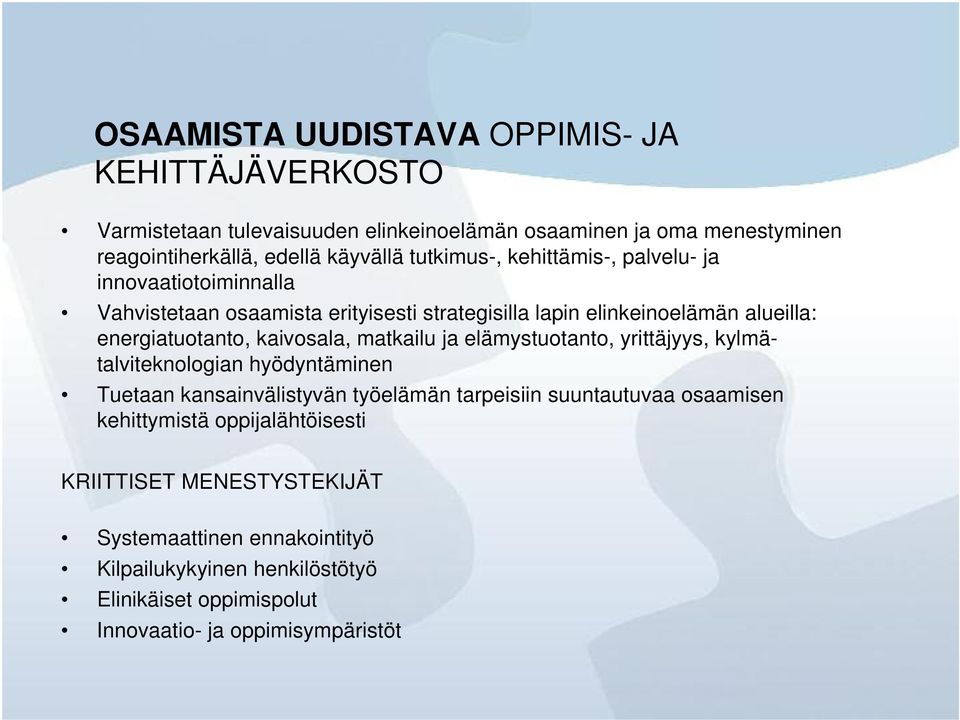 OSAAMISTA UUDISTAVA OPPIMIS- JA KEHITTÄJÄVERKOSTO

• Varmistetaan tulevaisuuden elinkeinoelämän osaaminen ja oma menestyminen reagointiherkällä, edellä käyvällä tutkimus-, kehittämis-, palvelu- ja innovaatiotoiminnalla

• Vahvistetaan osaamista erityisesti strategisilla lapin elinkeinoelämän alueilla: energiatuotanto, kaivosala, matkailu ja elämystuotanto, yrittäjyys, kylmä-talviteknologian hyödyntäminen

• Tuetaan kansainvälistyvän työelämän tarpeisiin suuntautuvaa osaamisen kehittymistä oppijalähtöisesti

KRIITTISET MENESTYSTEKIJÄT

• Systemaattinen ennakointityö
• Kilpailukykyinen henkilöstötyö
• Elinikäiset oppimispolut
• Innovaatio- ja oppimisympäristöt